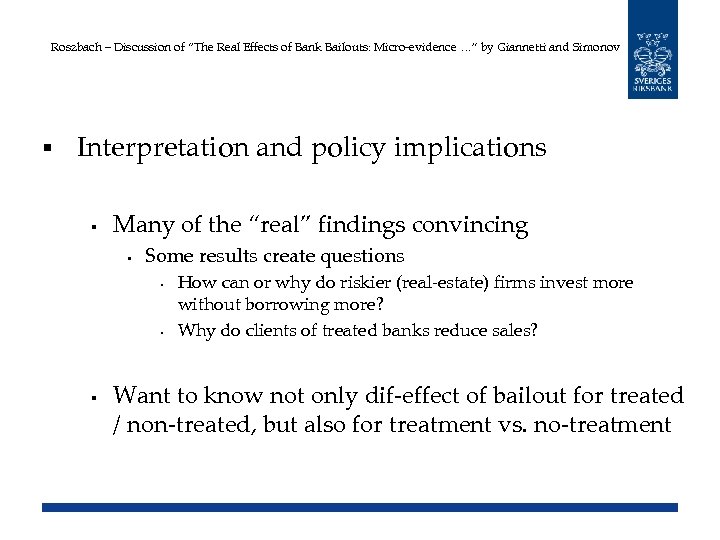 Roszbach – Discussion of "The Real Effects of Bank Bailouts: Micro-evidence …" by Giannetti and Simonov

SVERIGES RIKSBANK

▪ Interpretation and policy implications

▪ Many of the "real" findings convincing

▪ Some results create questions

▪ How can or why do riskier (real-estate) firms invest more without borrowing more?

▪ Why do clients of treated banks reduce sales?

▪ Want to know not only dif-effect of bailout for treated / non-treated, but also for treatment vs. no-treatment